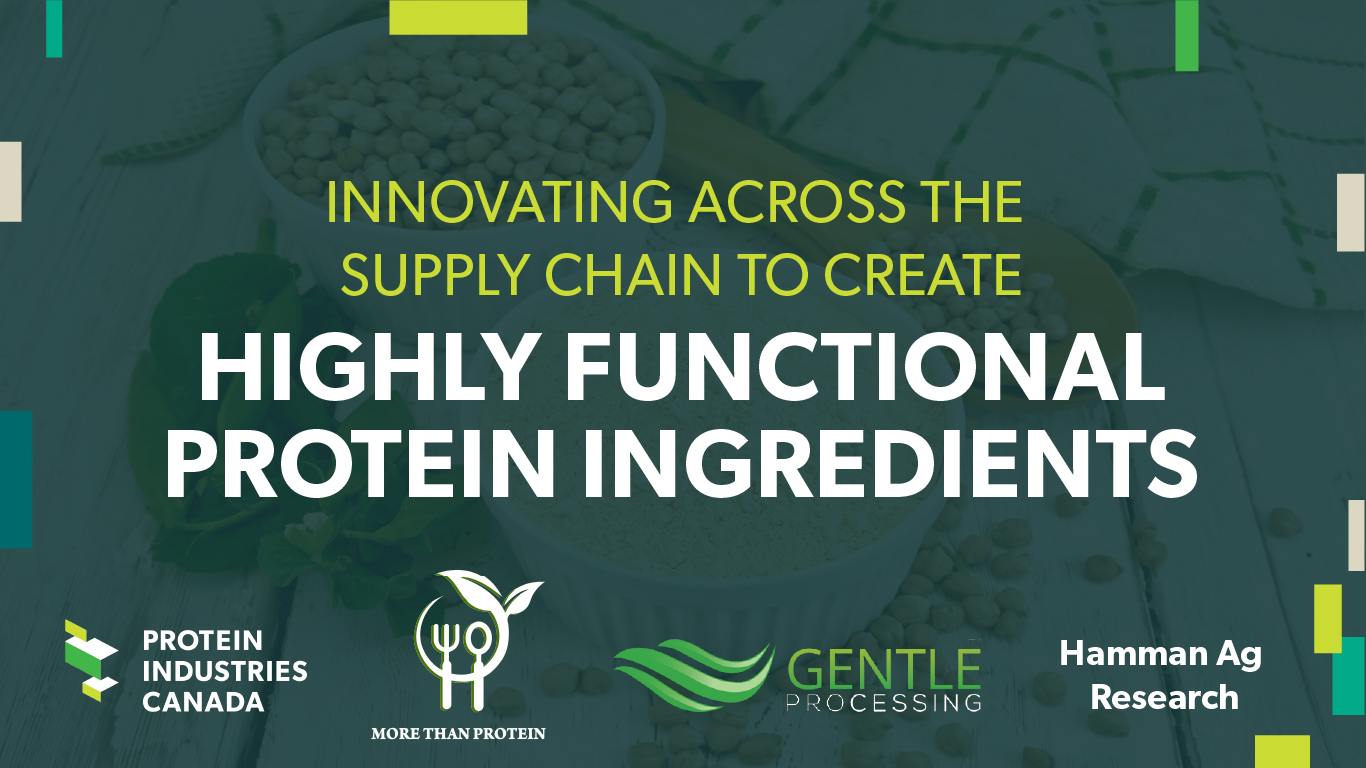 INNOVATING ACROSS THE SUPPLY CHAIN TO CREATE

HIGHLY FUNCTIONAL PROTEIN INGREDIENTS

PROTEIN INDUSTRIES CANADA

MORE THAN PROTEIN

GENTLE PROCESSING

Hamman Ag Research